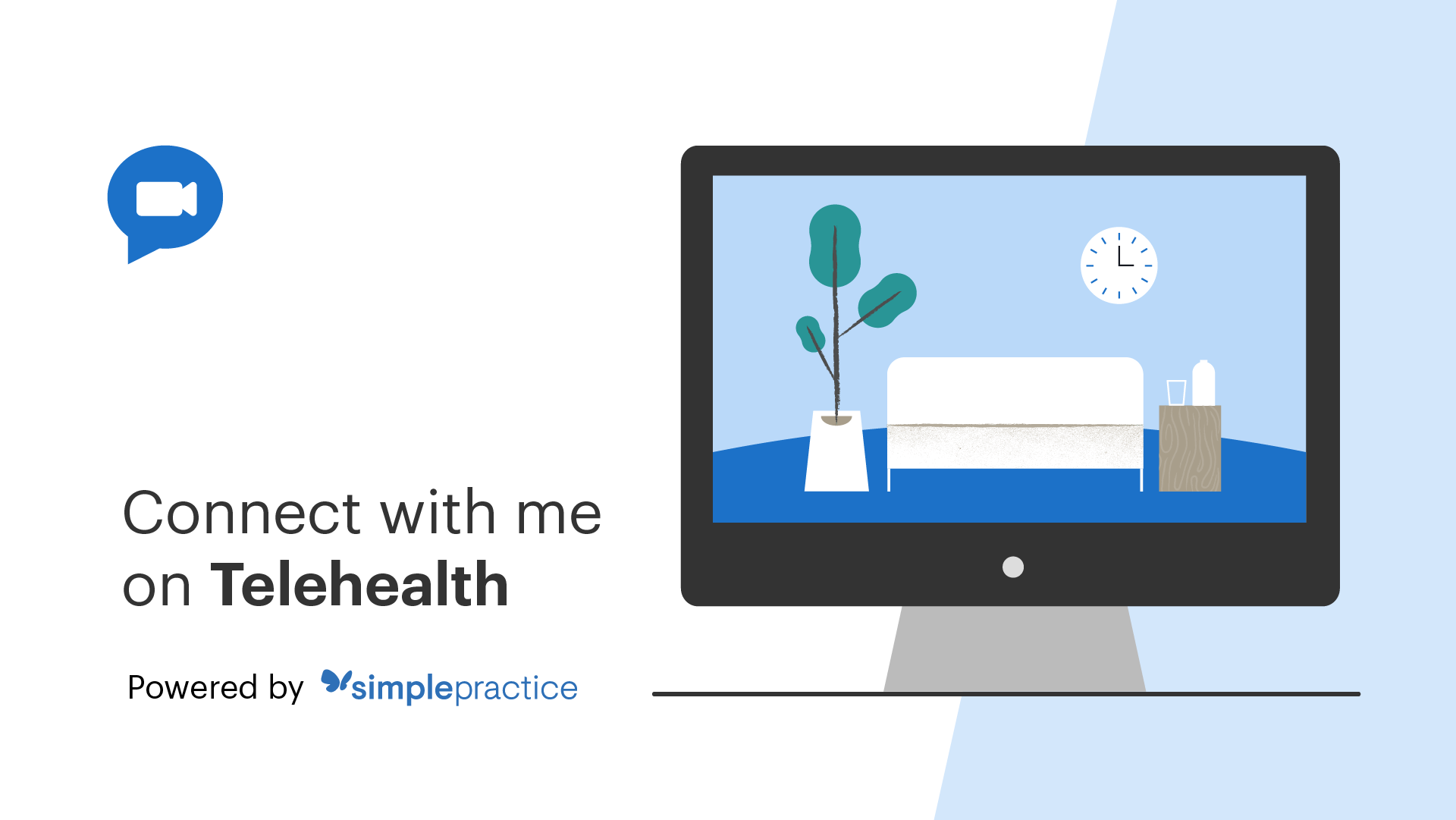 Connect with me on Telehealth

Powered by simplepractice